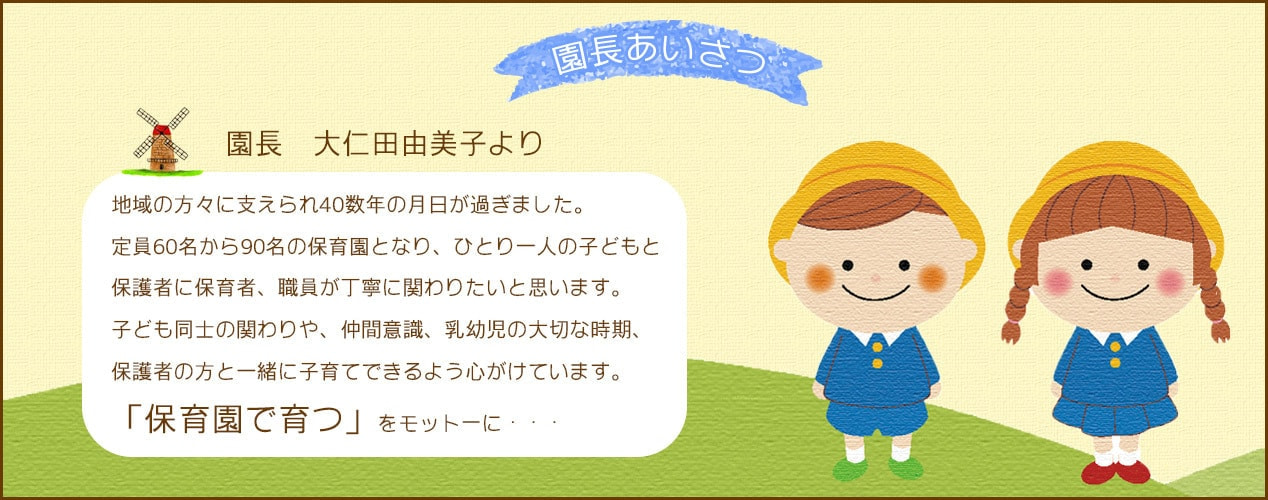 園長あいさつ

園長　大仁田由美子より

地域の方々に支えられ40数年の月日が過ぎました。
定員60名から90名の保育園となり、ひとり一人の子どもと保護者に保育者、職員が丁寧に関わりたいと思います。
子ども同士の関わりや、仲間意識、乳幼児の大切な時期、保護者の方と一緒に子育てできるよう心がけています。
「保育園で育つ」をモットーに・・・